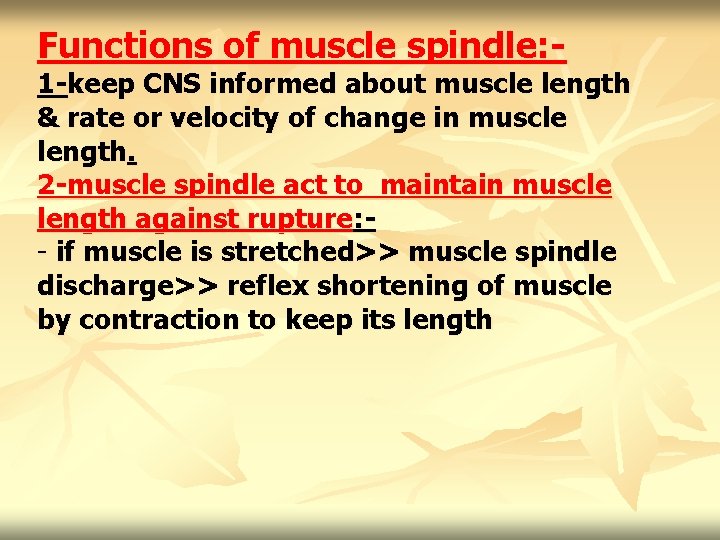 Functions of muscle spindle:-
1-keep CNS informed about muscle length & rate or velocity of change in muscle length.
2-muscle spindle act to maintain muscle length against rupture:-
- if muscle is stretched>> muscle spindle discharge>> reflex shortening of muscle by contraction to keep its length